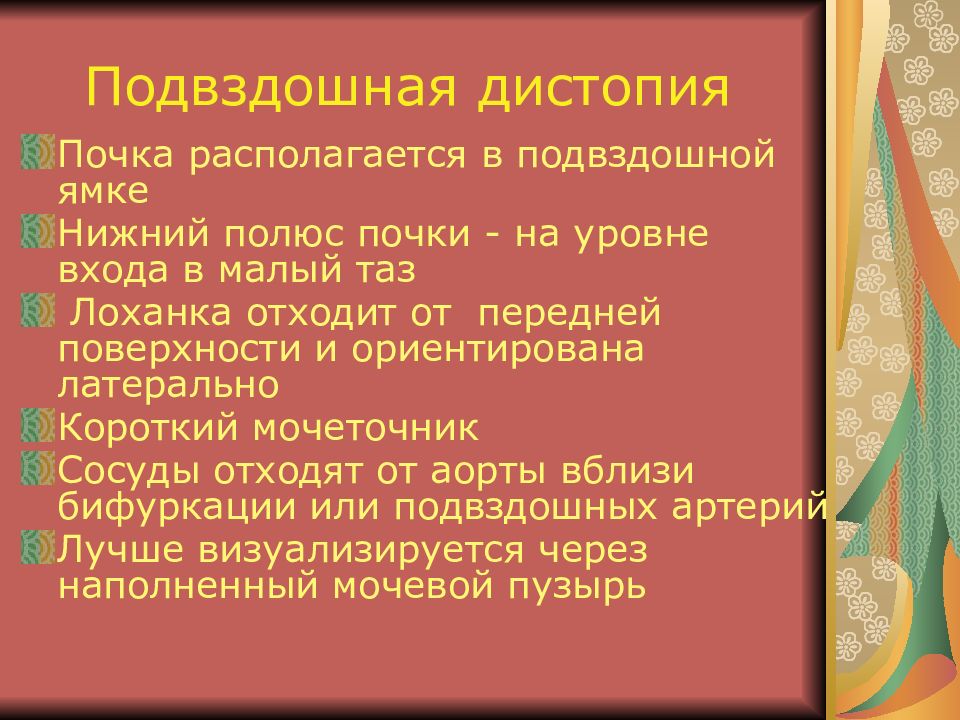 Подвздошная дистопия

Почка располагается в подвздошной ямке

Нижний полюс почки - на уровне входа в малый таз

Лоханка отходит от передней поверхности и ориентирована латерально

Короткий мочеточник

Сосуды отходят от аорты вблизи бифуркации или подвздошных артерий

Лучше визуализируется через наполненный мочевой пузырь